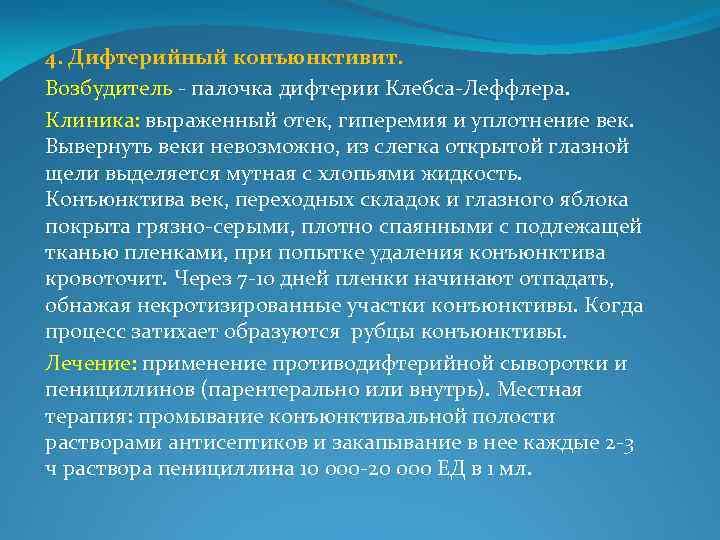 4. Дифтерийный конъюнктивит.

Возбудитель - палочка дифтерии Клебса-Леффлера.

Клиника: выраженный отек, гиперемия и уплотнение век. Вывернуть веки невозможно, из слегка открытой глазной щели выделяется мутная с хлопьями жидкость. Конъюнктива век, переходных складок и глазного яблока покрыта грязно-серыми, плотно спаянными с подлежащей тканью пленками, при попытке удаления конъюнктива кровоточит. Через 7-10 дней пленки начинают отпадать, обнажая некротизированные участки конъюнктивы. Когда процесс затихает образуются рубцы конъюнктивы.

Лечение: применение противодифтерийной сыворотки и пенициллинов (парентерально или внутрь). Местная терапия: промывание конъюнктивальной полости растворами антисептиков и закапывание в нее каждые 2-3 ч раствора пенициллина 10 000-20 000 ЕД в 1 мл.